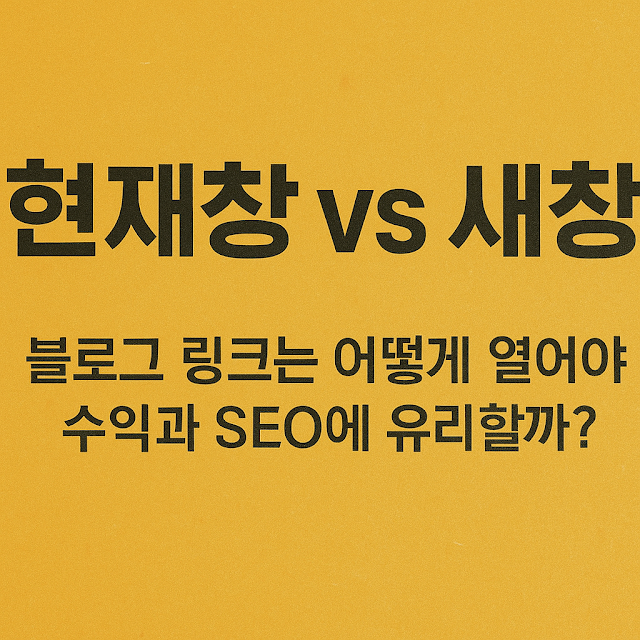 현재창 vs 새창

블로그 링크는 어떻게 열어야 수익과 SEO에 유리할까?